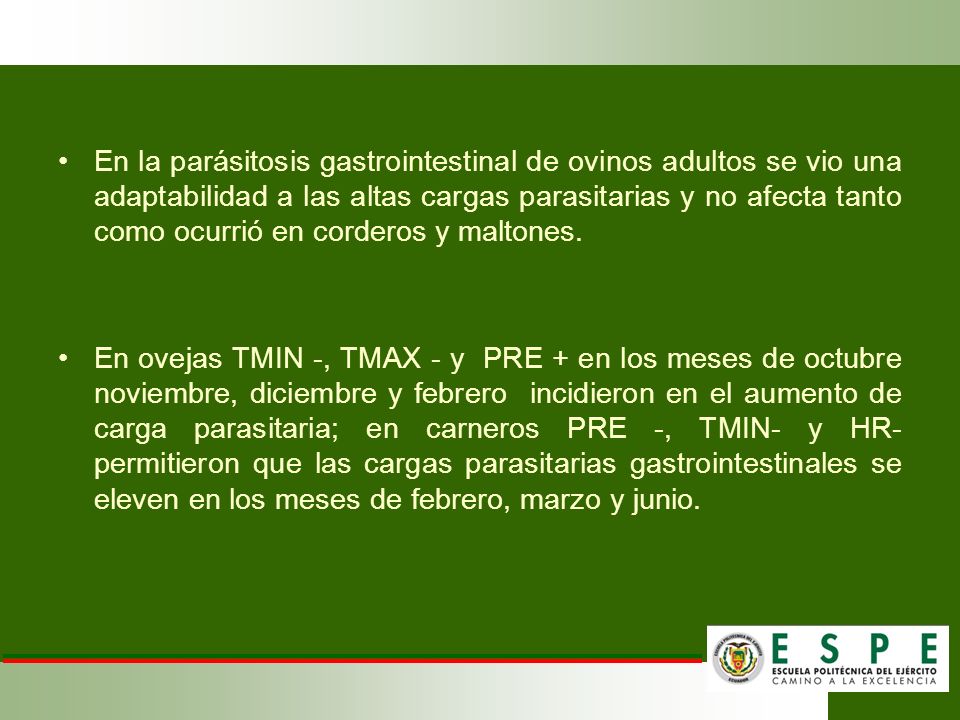 • En la parásitosis gastrointestinal de ovinos adultos se vio una adaptabilidad a las altas cargas parasitarias y no afecta tanto como ocurrió en corderos y maltones.

• En ovejas TMIN -, TMAX - y PRE + en los meses de octubre noviembre, diciembre y febrero incidieron en el aumento de carga parasitaria; en carneros PRE -, TMIN- y HR- permitieron que las cargas parasitarias gastrointestinales se eleven en los meses de febrero, marzo y junio.

ESPE
ESCUELA POLITÉCNICA DEL EJÉRCITO
CAMINO A LA EXCELENCIA